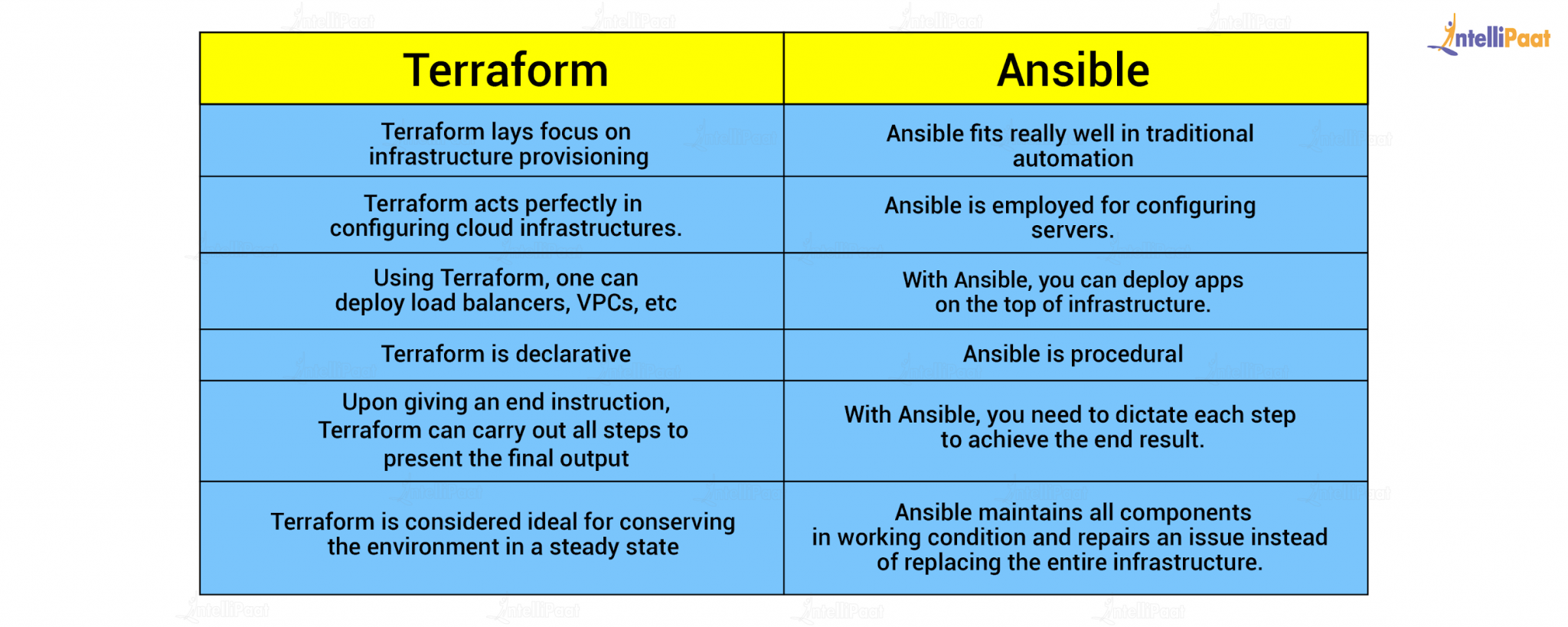 IntelliPaat

| Terraform | Ansible |
|---|---|
| Terraform lays focus on infrastructure provisioning | Ansible fits really well in traditional automation |
| Terraform acts perfectly in configuring cloud infrastructures. | Ansible is employed for configuring servers. |
| Using Terraform, one can deploy load balancers, VPCs, etc | With Ansible, you can deploy apps on the top of infrastructure. |
| Terraform is declarative | Ansible is procedural |
| Upon giving an end instruction, Terraform can carry out all steps to present the final output | With Ansible, you need to dictate each step to achieve the end result. |
| Terraform is considered ideal for conserving the environment in a steady state | Ansible maintains all components in working condition and repairs an issue instead of replacing the entire infrastructure. |